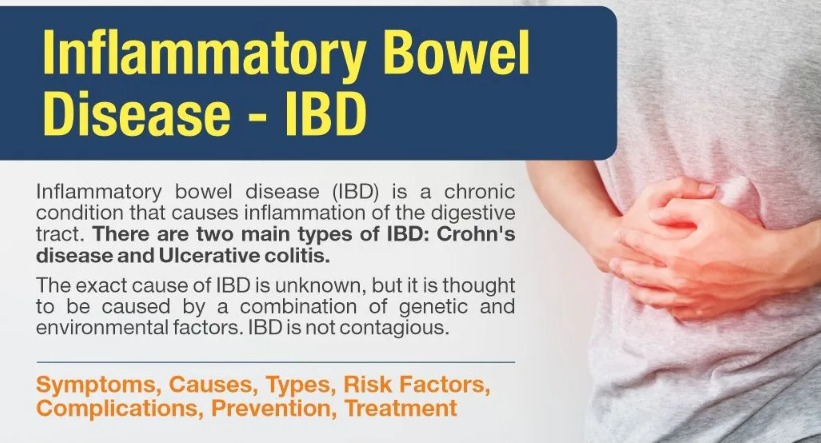 Inflammatory Bowel Disease - IBD

Inflammatory bowel disease (IBD) is a chronic condition that causes inflammation of the digestive tract. There are two main types of IBD: Crohn's disease and Ulcerative colitis.

The exact cause of IBD is unknown, but it is thought to be caused by a combination of genetic and environmental factors. IBD is not contagious.

Symptoms, Causes, Types, Risk Factors, Complications, Prevention, Treatment